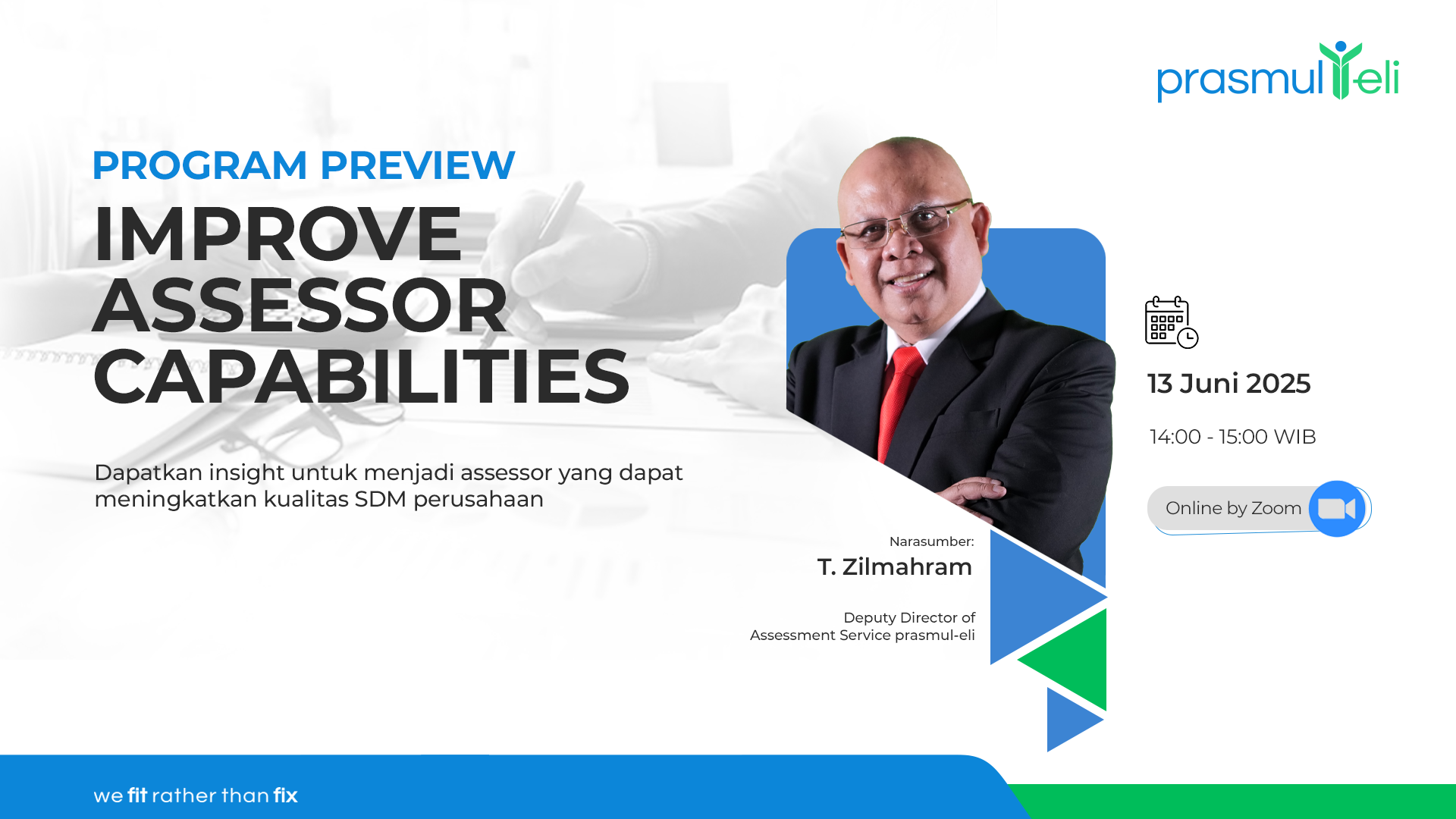 prasmul-eli

PROGRAM PREVIEW
IMPROVE ASSESSOR CAPABILITIES

Dapatkan insight untuk menjadi assessor yang dapat meningkatkan kualitas SDM perusahaan

Narasumber:
T. Zilmahram

Deputy Director of Assessment Service prasmul-eli

13 Juni 2025

14:00 - 15:00 WIB

Online by Zoom

we fit rather than fix